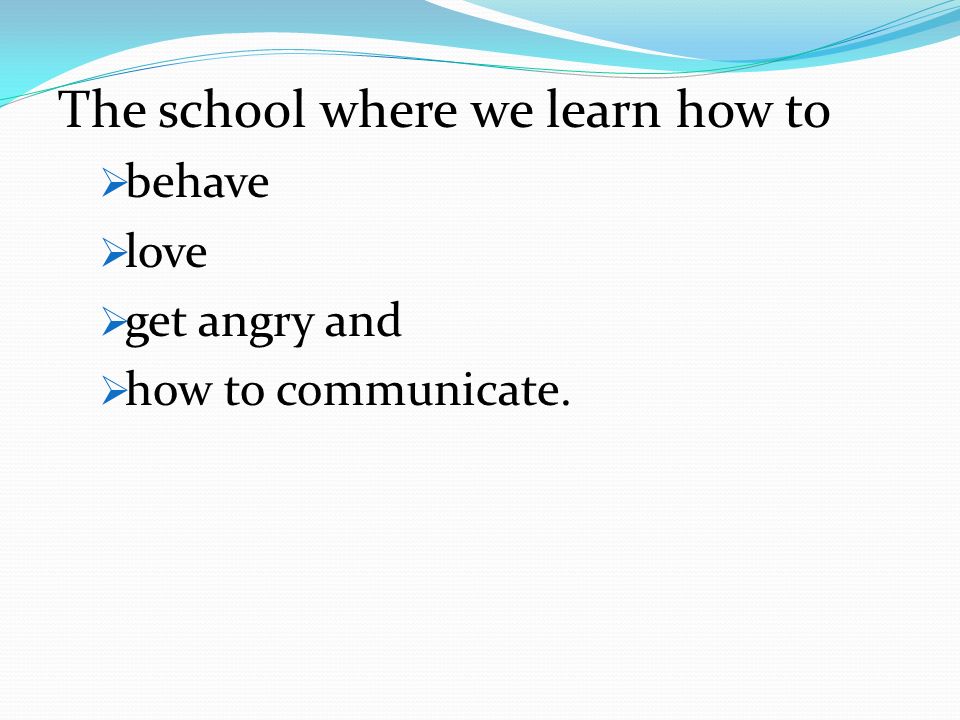 The school where we learn how to

➢behave

➢love

➢get angry and

➢how to communicate.